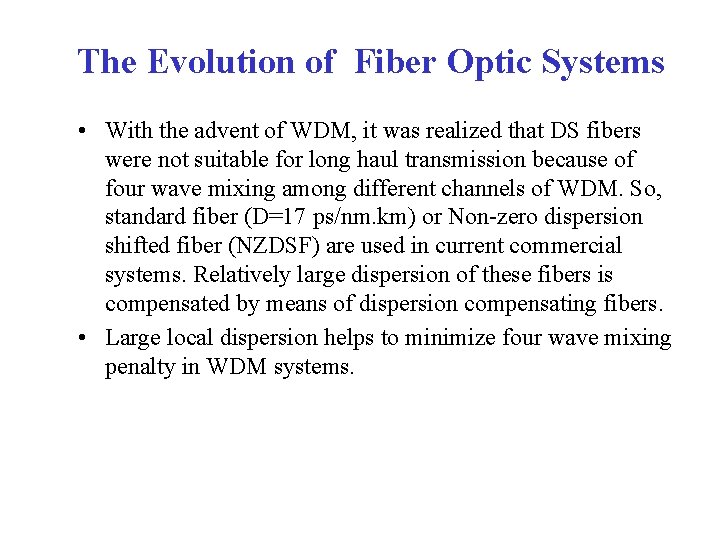 The Evolution of Fiber Optic Systems

• With the advent of WDM, it was realized that DS fibers were not suitable for long haul transmission because of four wave mixing among different channels of WDM. So, standard fiber (D=17 ps/nm.km) or Non-zero dispersion shifted fiber (NZDSF) are used in current commercial systems. Relatively large dispersion of these fibers is compensated by means of dispersion compensating fibers.

• Large local dispersion helps to minimize four wave mixing penalty in WDM systems.